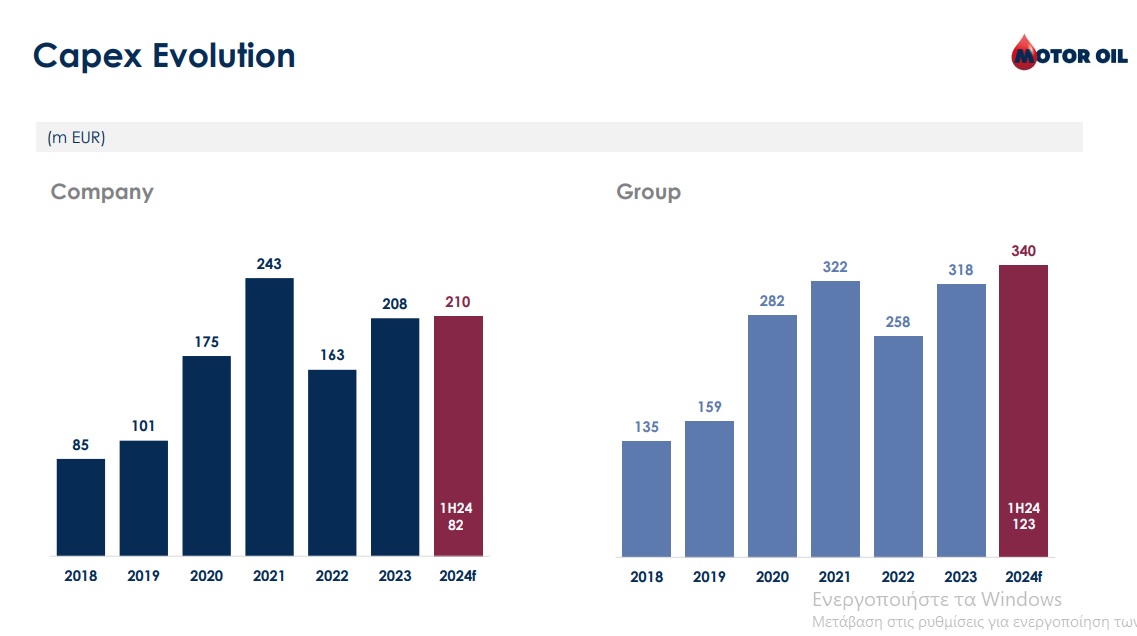 Capex Evolution

MOTOR OIL

(m EUR)

Company

85 101 175 243 163 208 210

1H24
82

2018 2019 2020 2021 2022 2023 2024f

Group

135 159 282 322 258 318 340

1H24
123

2018 2019 2020 2021 2022 2023 2024f

Ενεργοποιήστε τα Windows
Μετάβαση στις ρυθμίσεις για ενεργοποίηση των